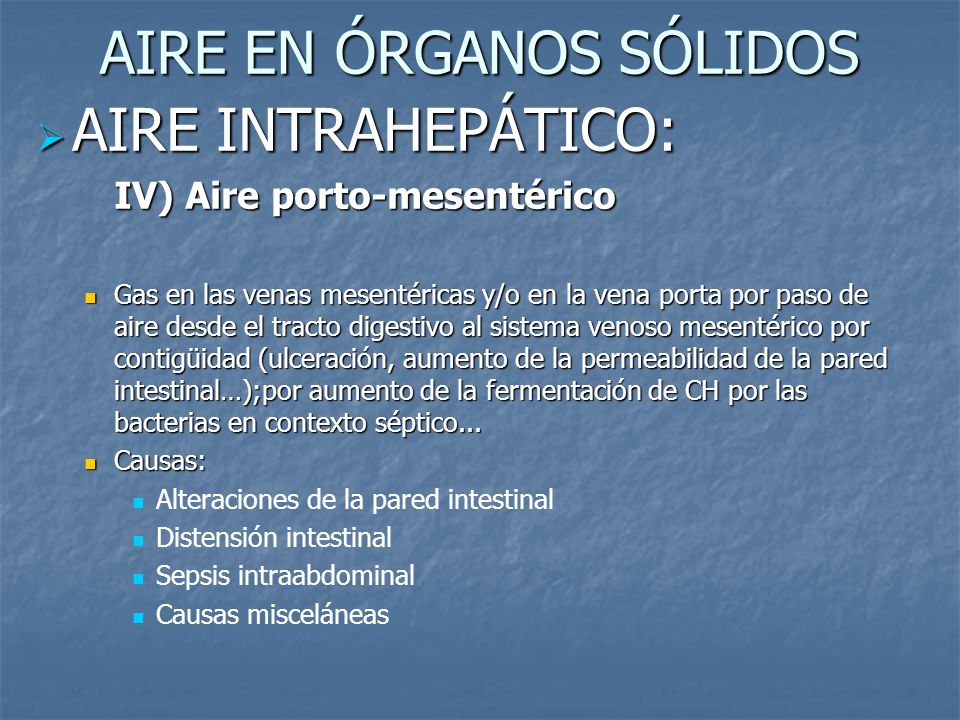 AIRE EN ÓRGANOS SÓLIDOS

AIRE INTRAHEPÁTICO:

IV) Aire porto-mesentérico

Gas en las venas mesentéricas y/o en la vena porta por paso de aire desde el tracto digestivo al sistema venoso mesentérico por contigüidad (ulceración, aumento de la permeabilidad de la pared intestinal…);por aumento de la fermentación de CH por las bacterias en contexto séptico...

Causas:

Alteraciones de la pared intestinal

Distensión intestinal

Sepsis intraabdominal

Causas misceláneas